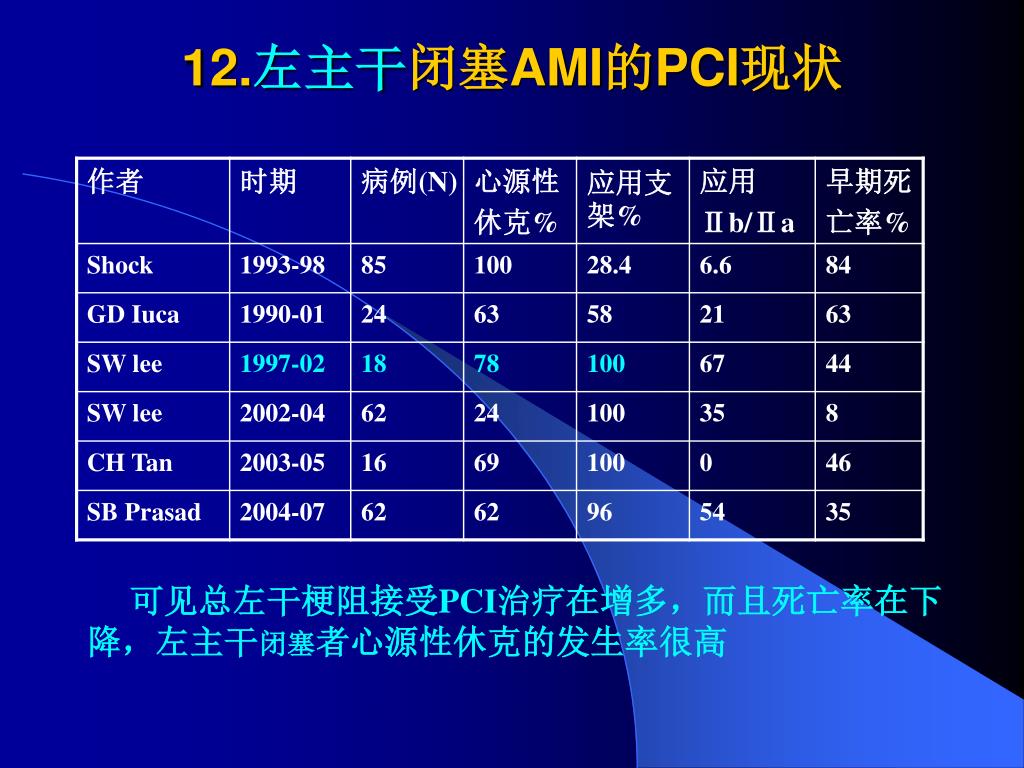 12.左主干闭塞AMI的PCI现状

| 作者 | 时期 | 病例(N) | 心源性休克% | 应用支架% | 应用Ⅱb/Ⅱa | 早期死亡率% |
|---|---|---|---|---|---|---|
| Shock | 1993-98 | 85 | 100 | 28.4 | 6.6 | 84 |
| GD Iuca | 1990-01 | 24 | 63 | 58 | 21 | 63 |
| SW lee | 1997-02 | 18 | 78 | 100 | 67 | 44 |
| SW lee | 2002-04 | 62 | 24 | 100 | 35 | 8 |
| CH Tan | 2003-05 | 16 | 69 | 100 | 0 | 46 |
| SB Prasad | 2004-07 | 62 | 62 | 96 | 54 | 35 |

可见总左干梗阻接受PCI治疗在增多，而且死亡率在下降，左主干闭塞者心源性休克的发生率很高